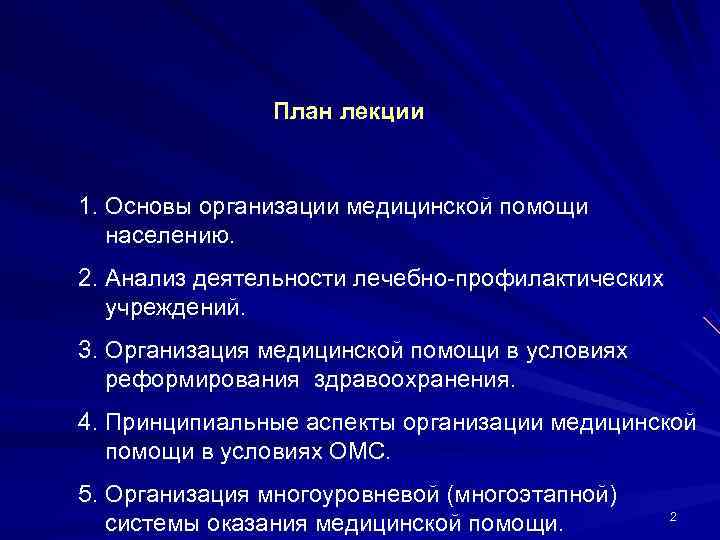 План лекции

1. Основы организации медицинской помощи населению.

2. Анализ деятельности лечебно-профилактических учреждений.

3. Организация медицинской помощи в условиях реформирования здравоохранения.

4. Принципиальные аспекты организации медицинской помощи в условиях ОМС.

5. Организация многоуровневой (многоэтапной) системы оказания медицинской помощи.

2